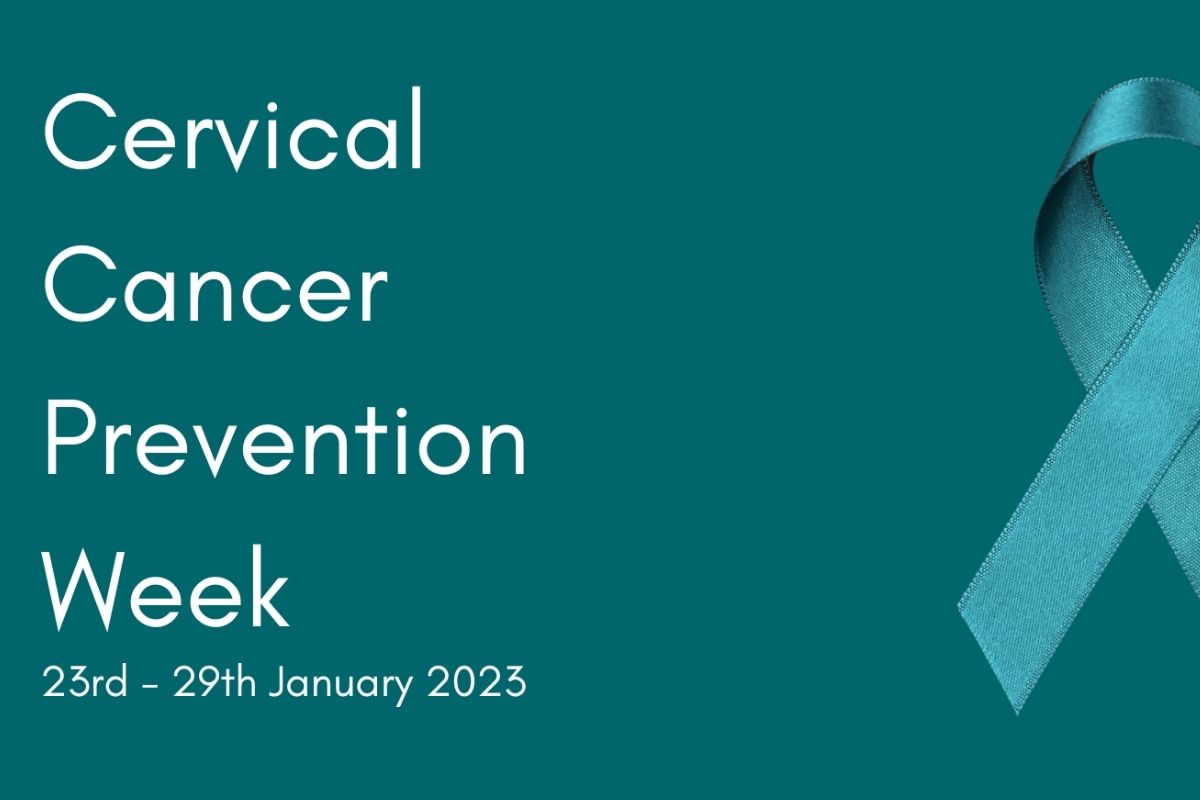 Cervical
Cancer
Prevention
Week

23rd - 29th January 2023